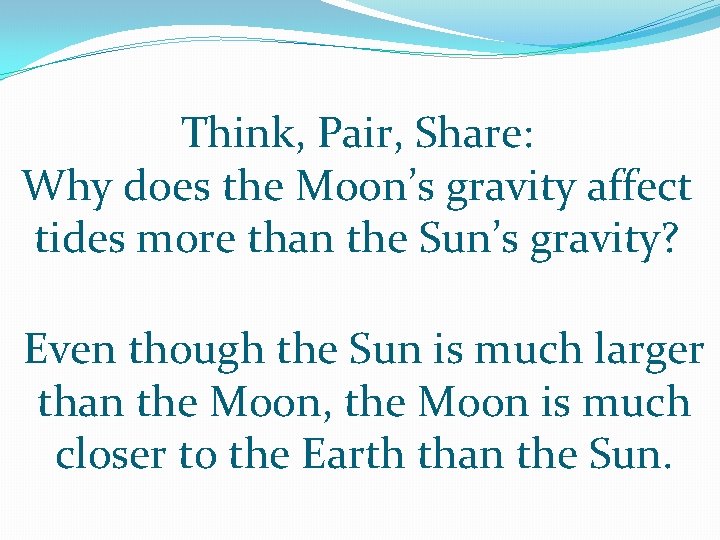 Think, Pair, Share:
Why does the Moon’s gravity affect tides more than the Sun’s gravity?

Even though the Sun is much larger than the Moon, the Moon is much closer to the Earth than the Sun.